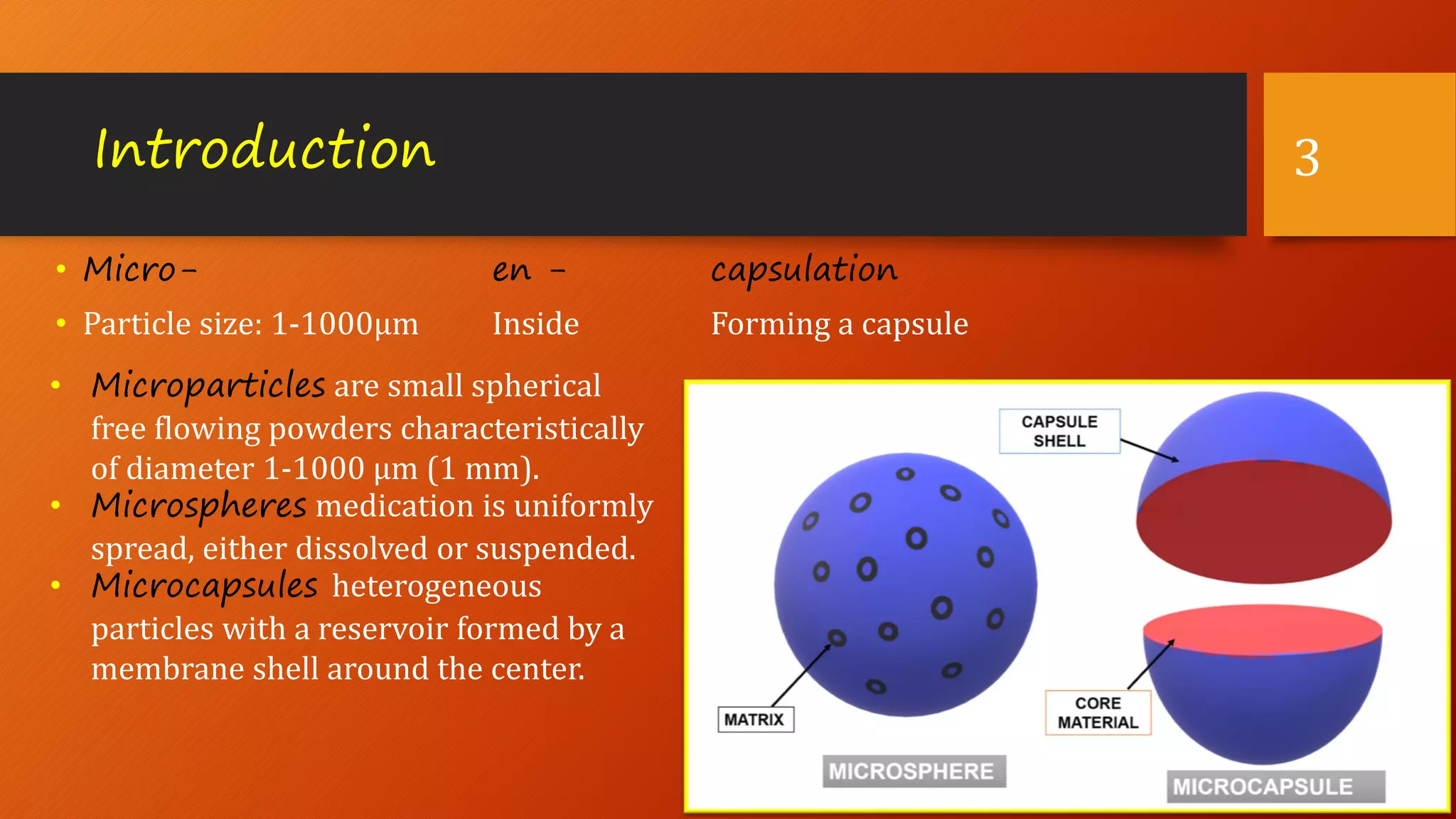 Introduction

3

• Micro- en - capsulation

• Particle size: 1-1000µm Inside Forming a capsule

• Microparticles are small spherical free flowing powders characteristically of diameter 1-1000 µm (1 mm).

• Microspheres medication is uniformly spread, either dissolved or suspended.

• Microcapsules heterogeneous particles with a reservoir formed by a membrane shell around the center.

CAPSULE SHELL

MATRIX

CORE MATERIAL

MICROSPHERE

MICROCAPSULE